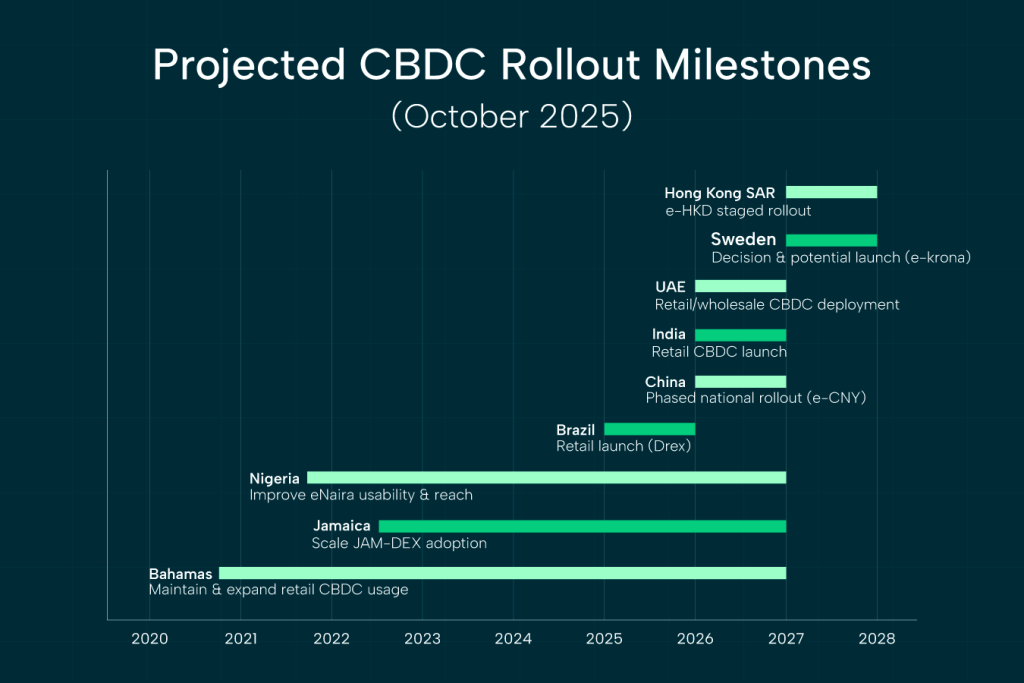 Projected CBDC Rollout Milestones
(October 2025)

Hong Kong SAR
e-HKD staged rollout

Sweden
Decision & potential launch (e-krona)

UAE
Retail/wholesale CBDC deployment

India
Retail CBDC launch

China
Phased national rollout (e-CNY)

Brazil
Retail launch (Drex)

Nigeria
Improve eNaira usability & reach

Jamaica
Scale JAM-DEX adoption

Bahamas
Maintain & expand retail CBDC usage

2020 2021 2022 2023 2024 2025 2026 2027 2028